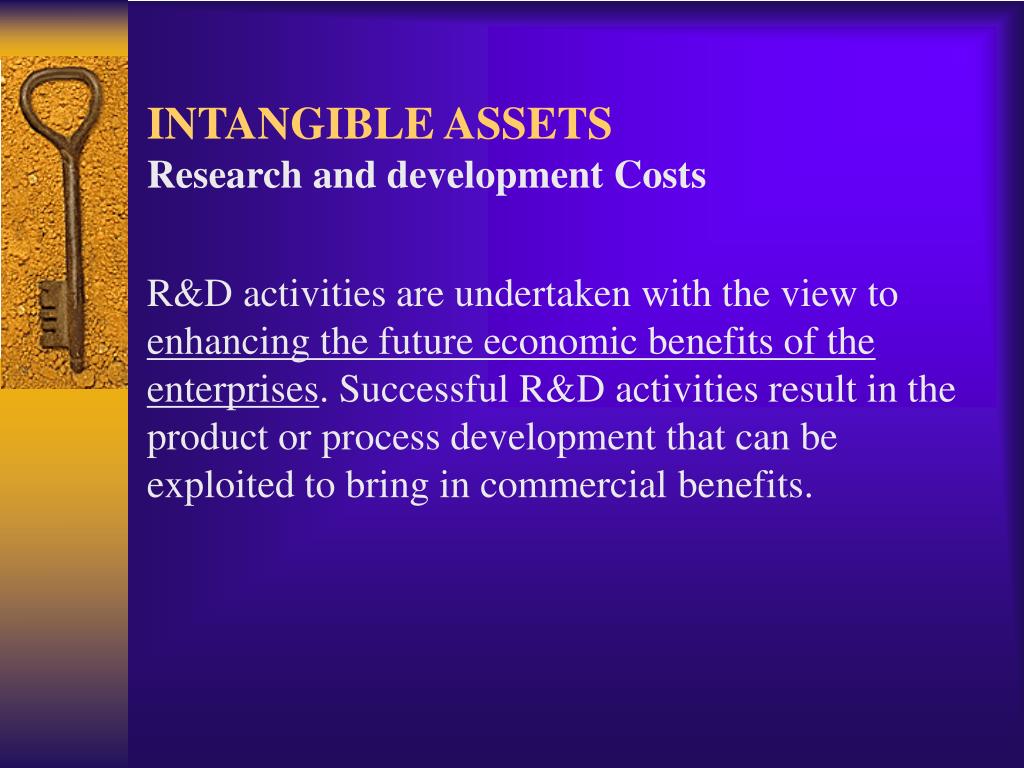 INTANGIBLE ASSETS
Research and development Costs

R&D activities are undertaken with the view to enhancing the future economic benefits of the enterprises. Successful R&D activities result in the product or process development that can be exploited to bring in commercial benefits.